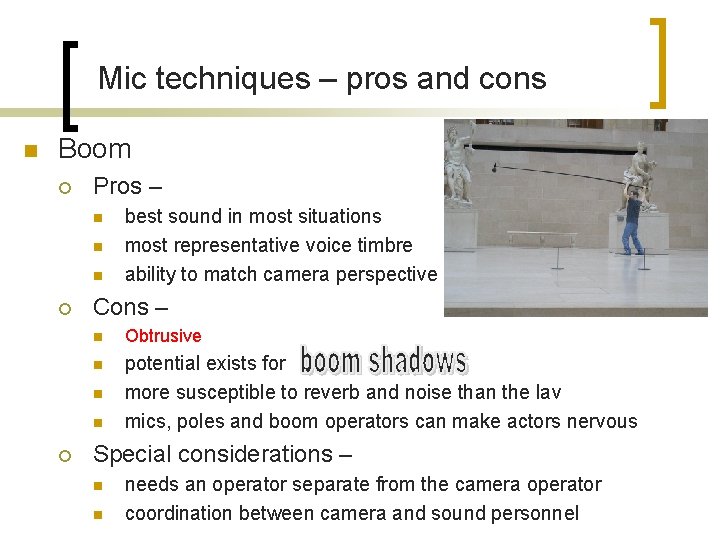 Mic techniques – pros and cons

Boom

Pros –

best sound in most situations

most representative voice timbre

ability to match camera perspective

Cons –

Obtrusive

potential exists for boom shadows

more susceptible to reverb and noise than the lav

mics, poles and boom operators can make actors nervous

Special considerations –

needs an operator separate from the camera operator

coordination between camera and sound personnel